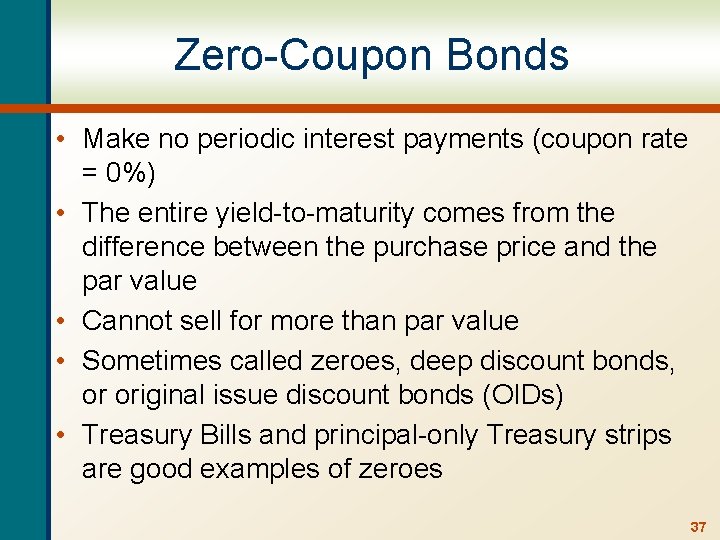 Zero-Coupon Bonds

• Make no periodic interest payments (coupon rate = 0%)
• The entire yield-to-maturity comes from the difference between the purchase price and the par value
• Cannot sell for more than par value
• Sometimes called zeroes, deep discount bonds, or original issue discount bonds (OIDs)
• Treasury Bills and principal-only Treasury strips are good examples of zeroes

37